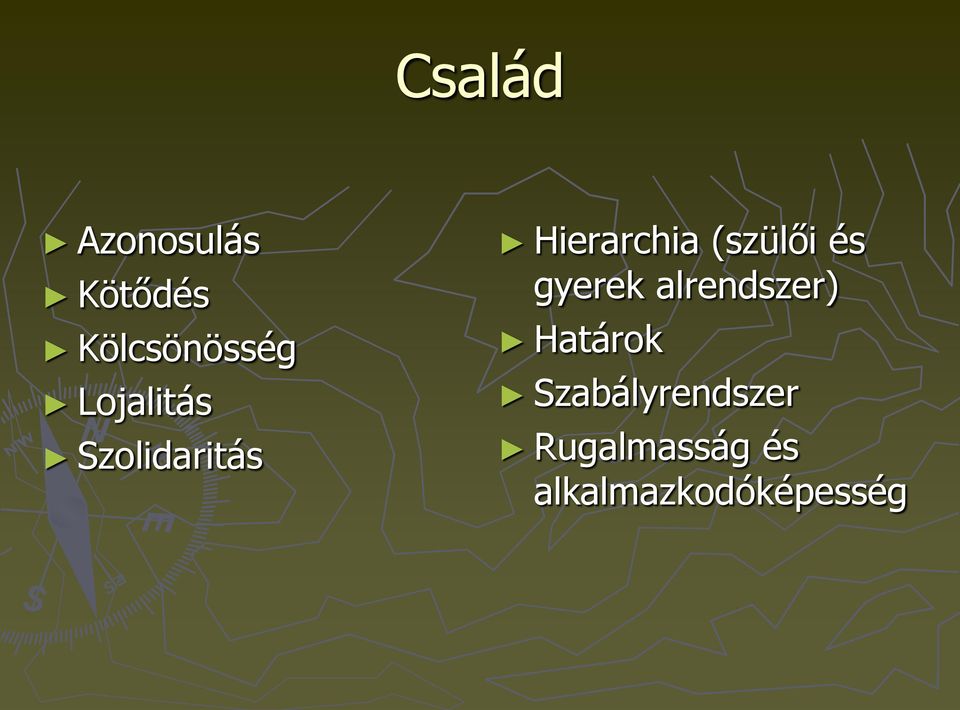 Család

► Azonosulás
► Kötődés
► Kölcsönösség
► Lojalitás
► Szolidaritás

► Hierarchia (szülői és gyerek alrendszer)
► Határok
► Szabályrendszer
► Rugalmasság és alkalmazkodóképesség